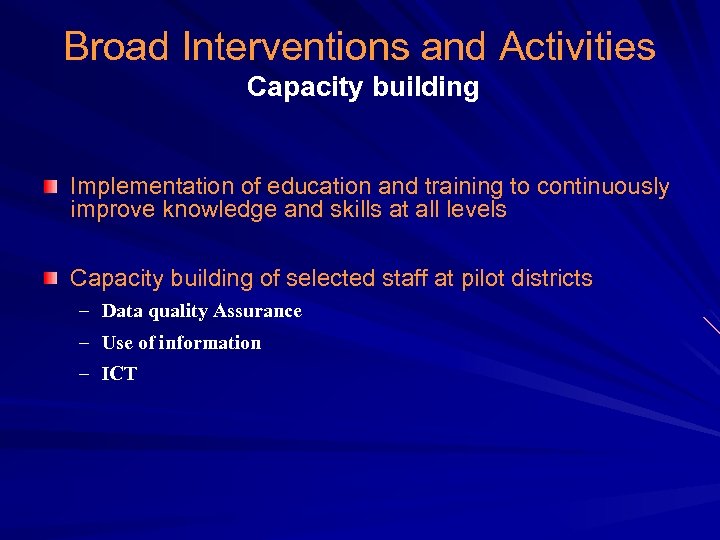 Broad Interventions and Activities
Capacity building

Implementation of education and training to continuously improve knowledge and skills at all levels

Capacity building of selected staff at pilot districts
– Data quality Assurance
– Use of information
– ICT